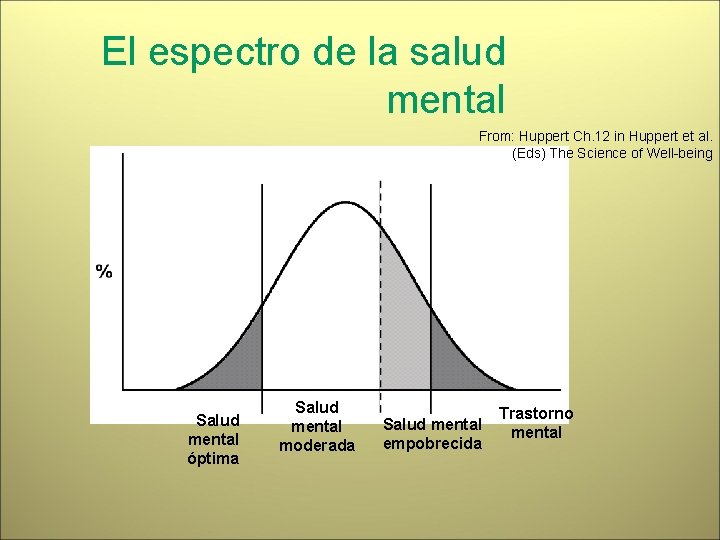 El espectro de la salud mental

From: Huppert Ch.12 in Huppert et al. (Eds) The Science of Well-being

%

Salud mental óptima

Salud mental moderada

Salud mental empobrecida

Trastorno mental